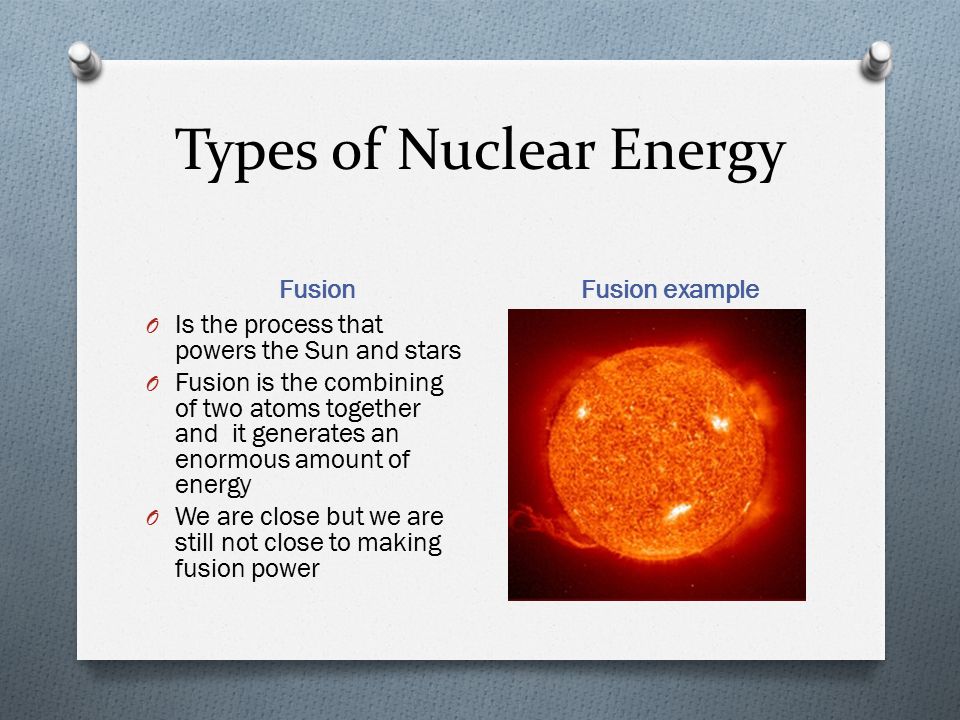 Types of Nuclear Energy

Fusion

O Is the process that powers the Sun and stars

O Fusion is the combining of two atoms together and it generates an enormous amount of energy

O We are close but we are still not close to making fusion power

Fusion example